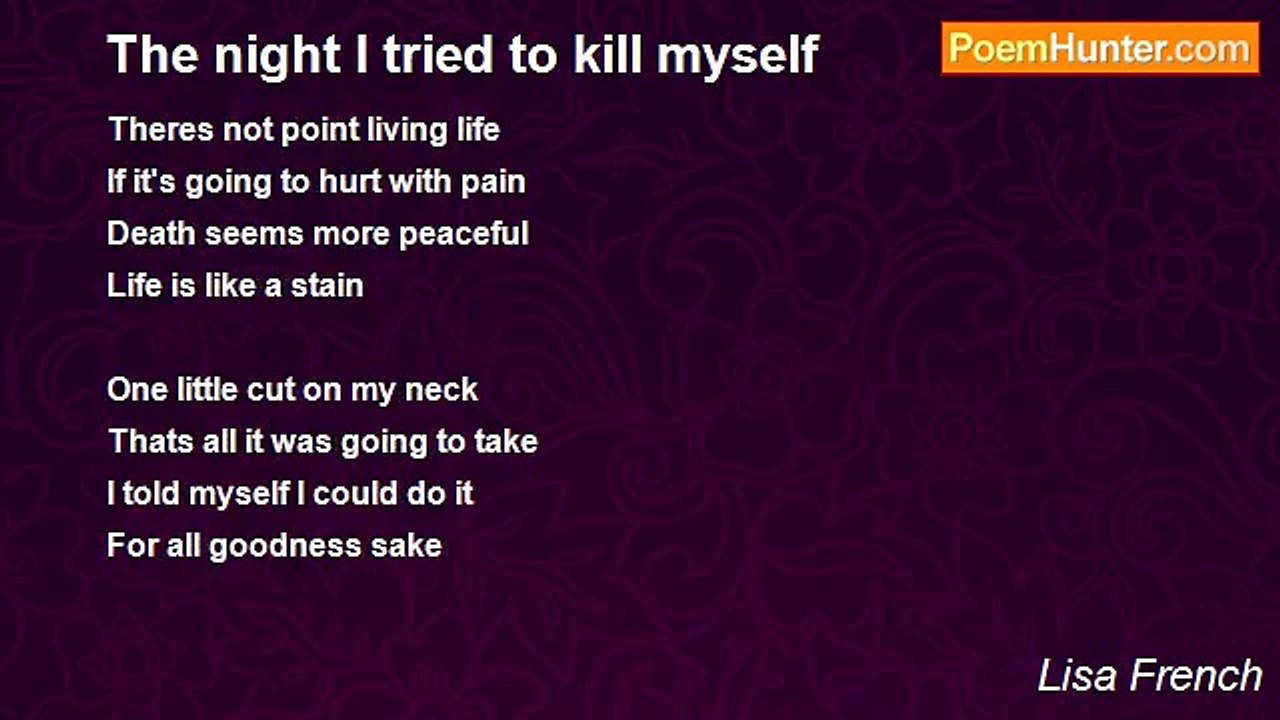 The night I tried to kill myself

PoemHunter.com

Theres not point living life
If it's going to hurt with pain
Death seems more peaceful
Life is like a stain

One little cut on my neck
Thats all it was going to take
I told myself I could do it
For all goodness sake

Lisa French